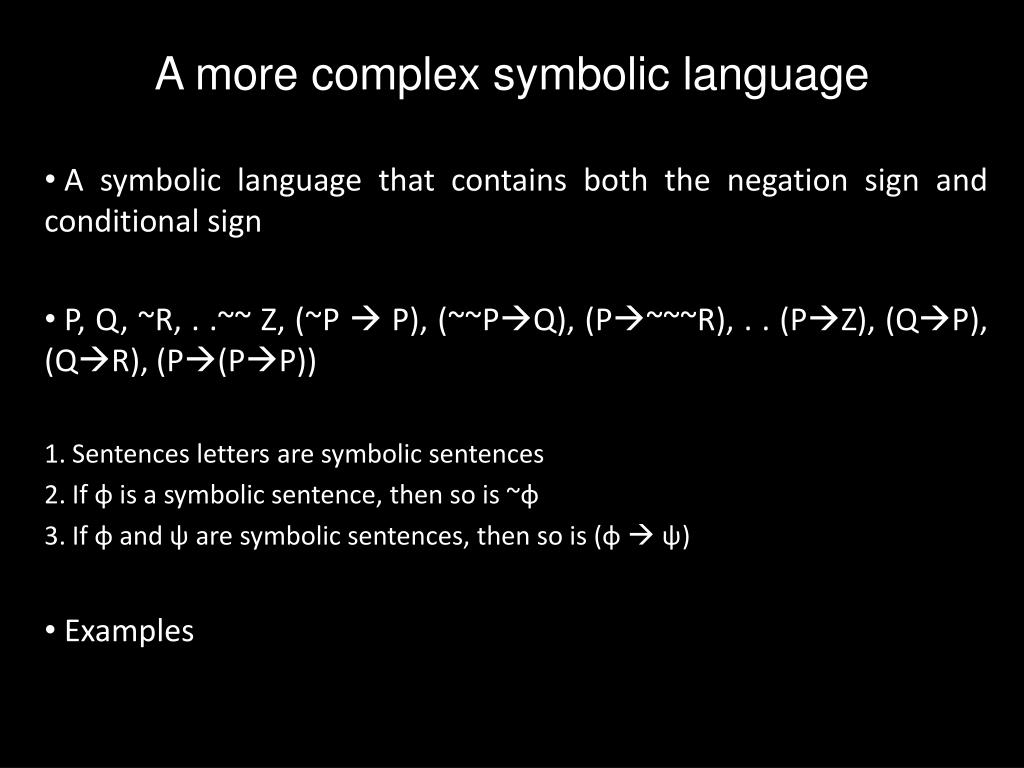 A more complex symbolic language

• A symbolic language that contains both the negation sign and conditional sign

• P, Q, ~R, . .~~ Z, (~P → P), (~~P→Q), (P→~~~R), . . (P→Z), (Q→P), (Q→R), (P→(P→P))

1. Sentences letters are symbolic sentences
2. If ϕ is a symbolic sentence, then so is ~ϕ
3. If ϕ and ψ are symbolic sentences, then so is (ϕ → ψ)

• Examples